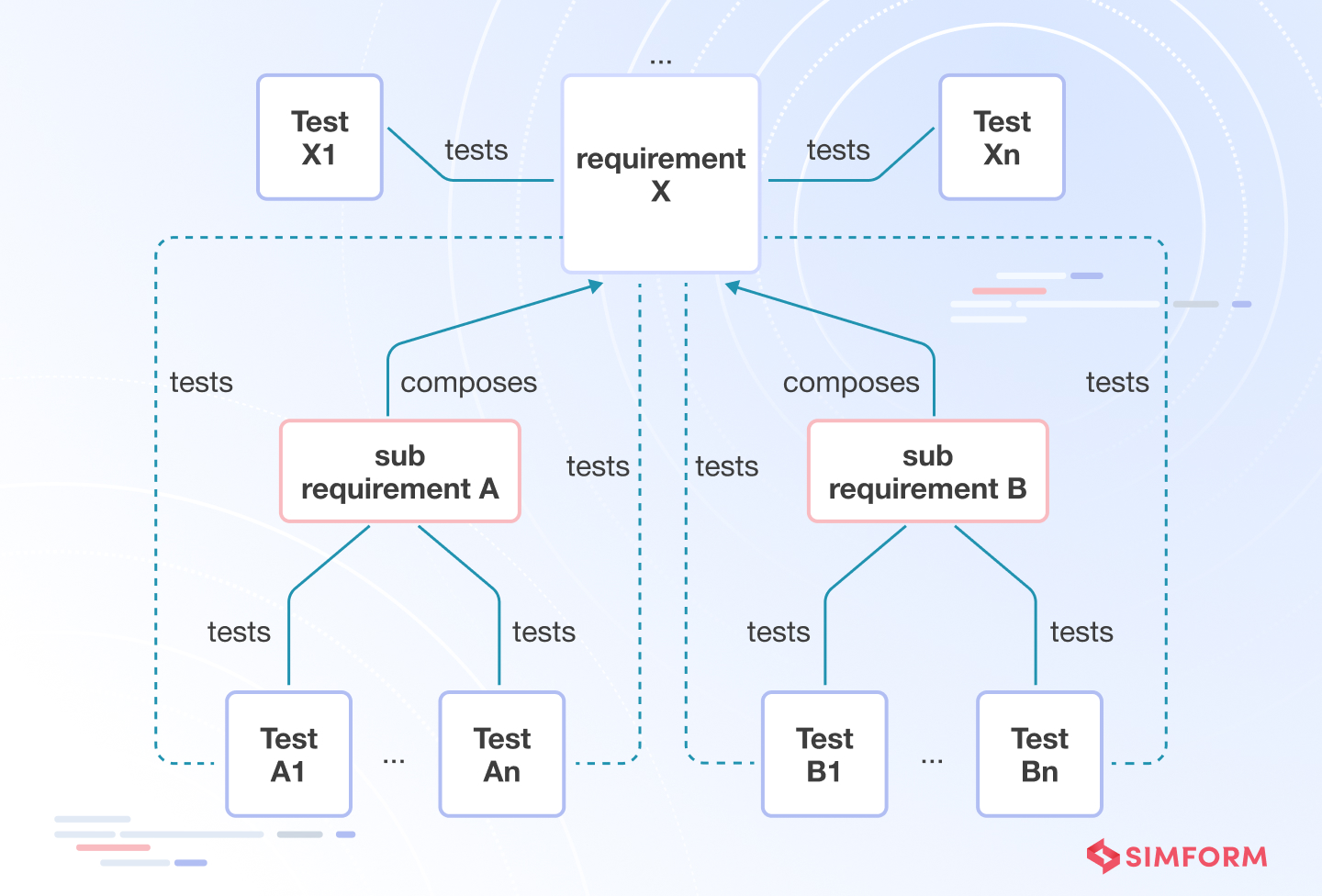 ...

Test X1

tests

requirement X

tests

Test Xn

tests

composes

composes

tests

sub requirement A

tests

tests

sub requirement B

tests

tests

tests

tests

Test A1

...

Test An

Test B1

...

Test Bn

SIMFORM